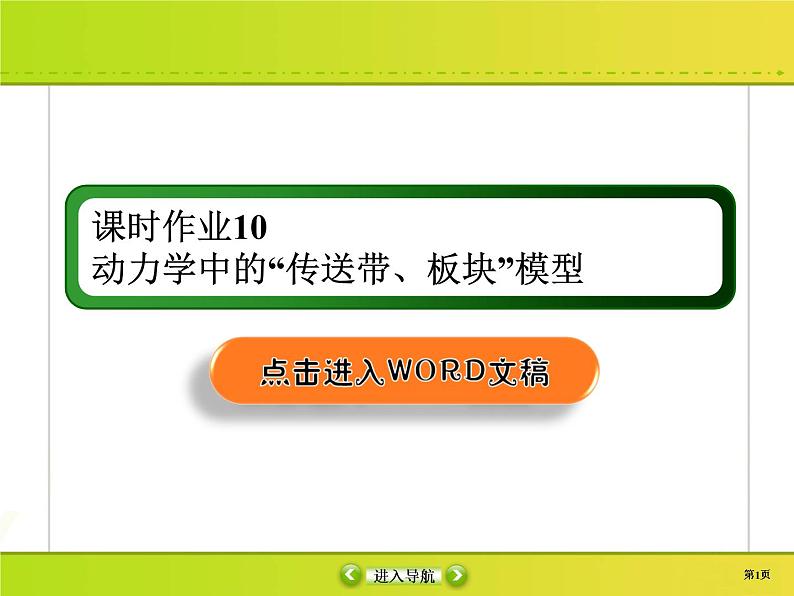 课时作业10
动力学中的“传送带、板块”模型

点击进入WORD文稿

进入导航

第1页